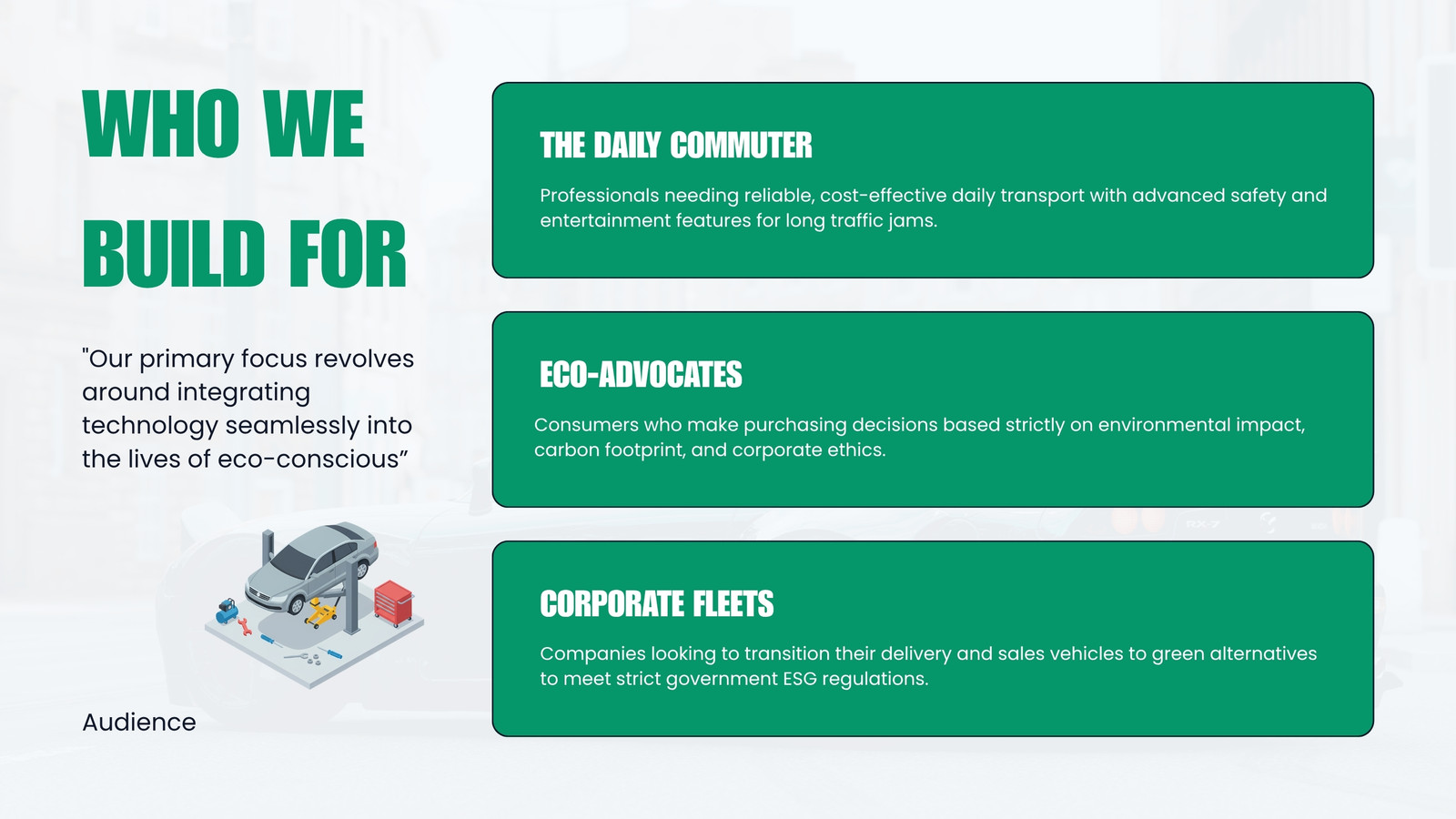 WHO WE BUILD FOR

"Our primary focus revolves around integrating technology seamlessly into the lives of eco-conscious”

Audience

THE DAILY COMMUTER

Professionals needing reliable, cost-effective daily transport with advanced safety and entertainment features for long traffic jams.

ECO-ADVOCATES

Consumers who make purchasing decisions based strictly on environmental impact, carbon footprint, and corporate ethics.

CORPORATE FLEETS

Companies looking to transition their delivery and sales vehicles to green alternatives to meet strict government ESG regulations.